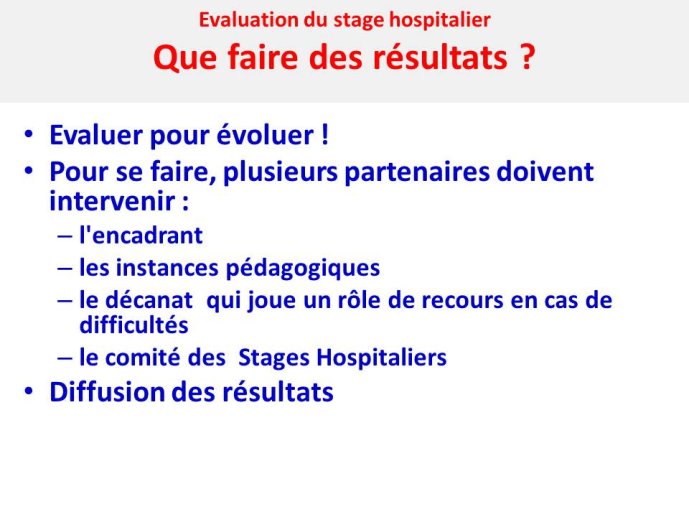 Evaluation du stage hospitalier

Que faire des résultats ?

• Evaluer pour évoluer !
• Pour se faire, plusieurs partenaires doivent intervenir :
– l'encadrant
– les instances pédagogiques
– le décanat qui joue un rôle de recours en cas de difficultés
– le comité des Stages Hospitaliers
• Diffusion des résultats